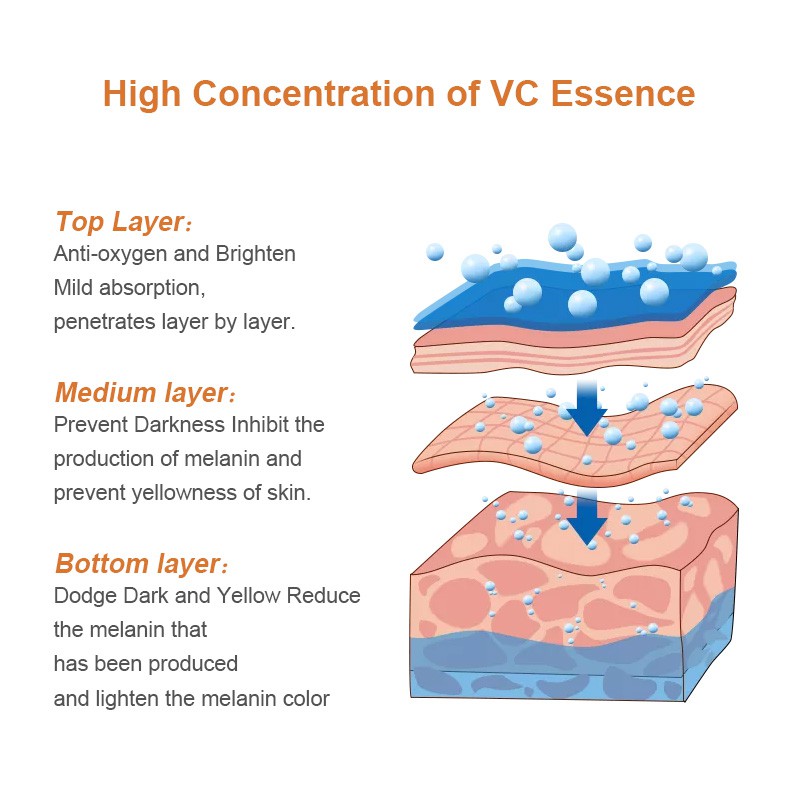 High Concentration of VC Essence

Top Layer：
Anti-oxygen and Brighten
Mild absorption,
penetrates layer by layer.

Medium layer：
Prevent Darkness Inhibit the production of melanin and prevent yellowness of skin.

Bottom layer：
Dodge Dark and Yellow Reduce the melanin that
has been produced
and lighten the melanin color